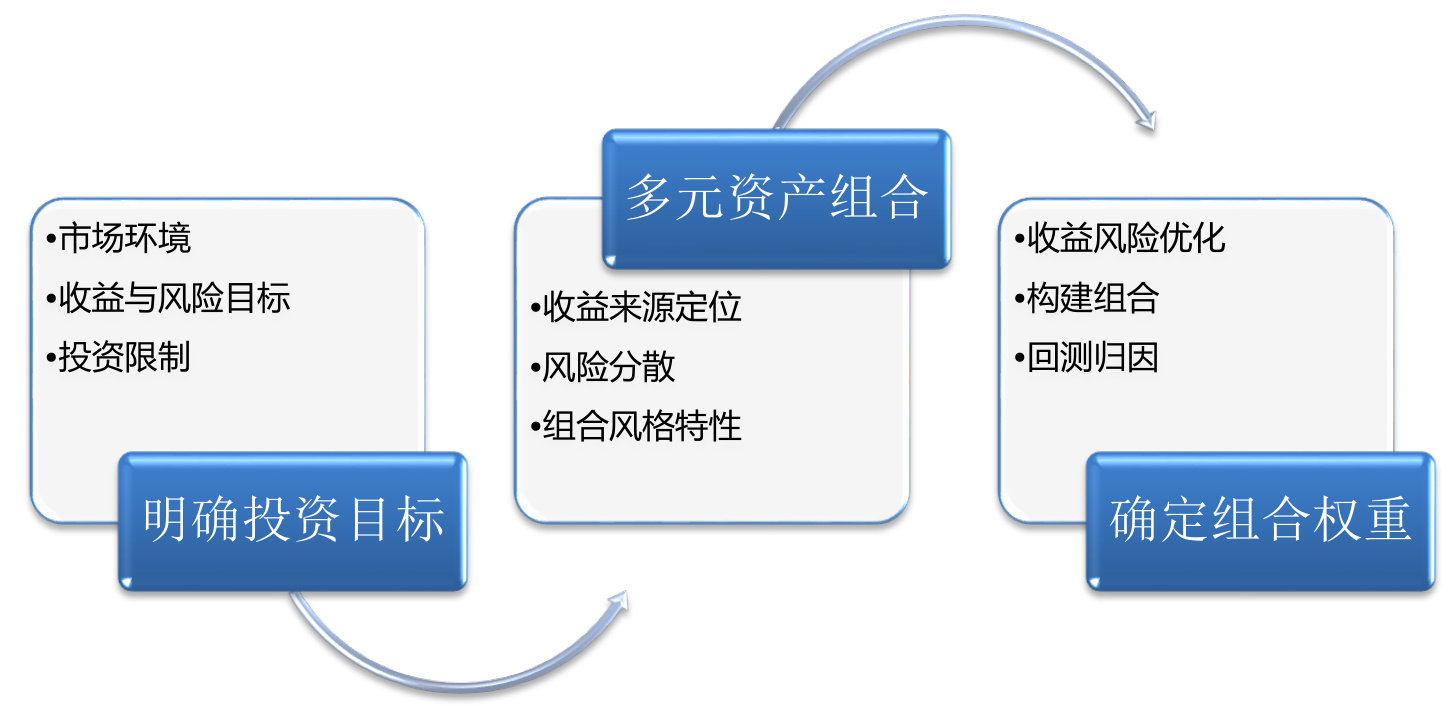 •市场环境
•收益与风险目标
•投资限制

明确投资目标

多元资产组合

•收益来源定位
•风险分散
•组合风格特性

•收益风险优化
•构建组合
•回测归因

确定组合权重